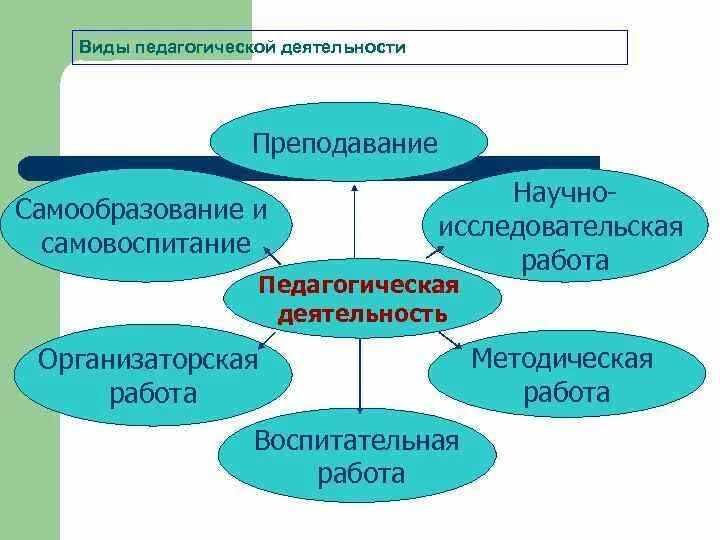 Виды педагогической деятельности

Преподавание

Самообразование и самовоспитание

Научно-исследовательская работа

Педагогическая деятельность

Организаторская работа

Методическая работа

Воспитательная работа